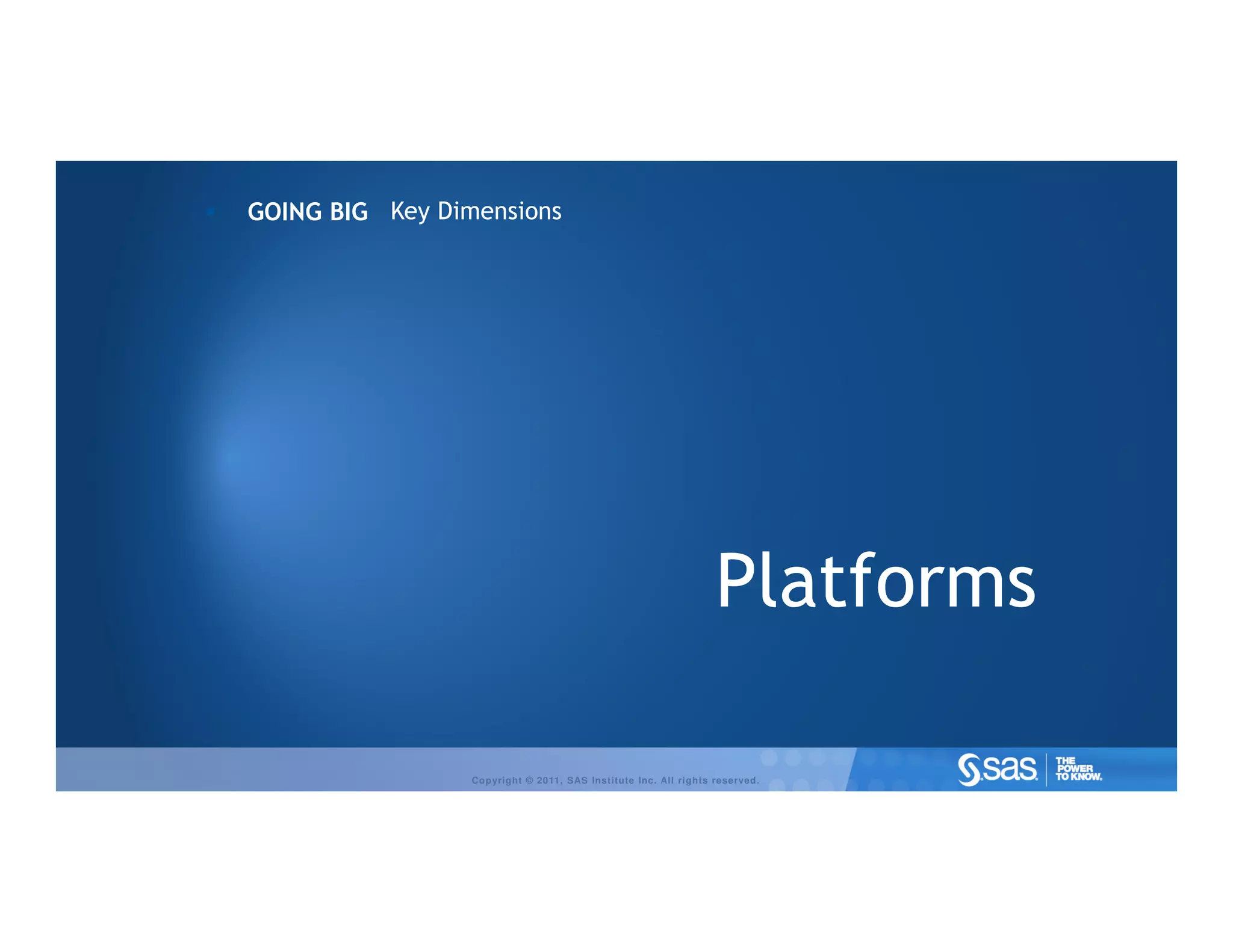 GOING BIG Key Dimensions

Platforms

Copyright © 2011, SAS Institute Inc. All rights reserved.

sas THE POWER TO KNOW.